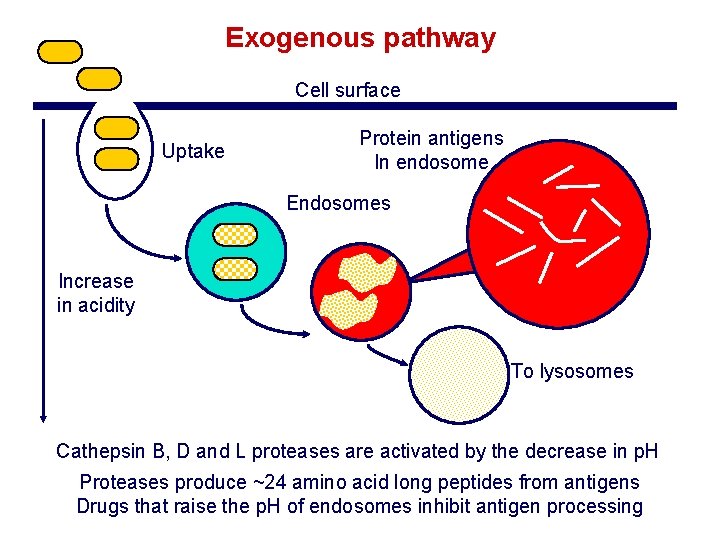 Exogenous pathway

Cell surface

Uptake

Protein antigens
In endosome

Endosomes

Increase
in acidity

To lysosomes

Cathepsin B, D and L proteases are activated by the decrease in pH

Proteases produce ~24 amino acid long peptides from antigens
Drugs that raise the pH of endosomes inhibit antigen processing